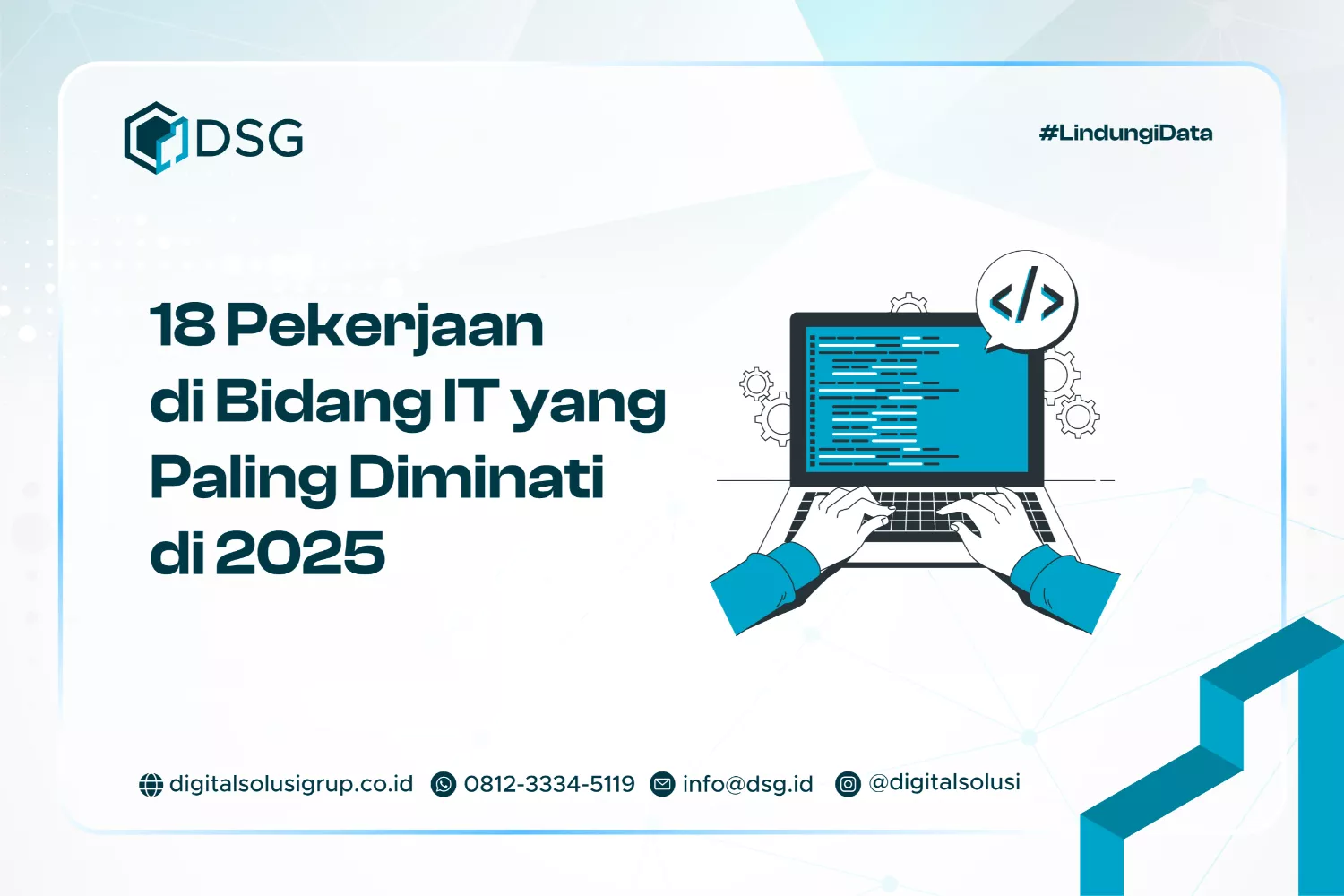 DSG

#LindungiData

18 Pekerjaan di Bidang IT yang Paling Diminati di 2025

</>

digitalsolusigrup.co.id 0812-3334-5119 info@dsg.id @digitalsolusi